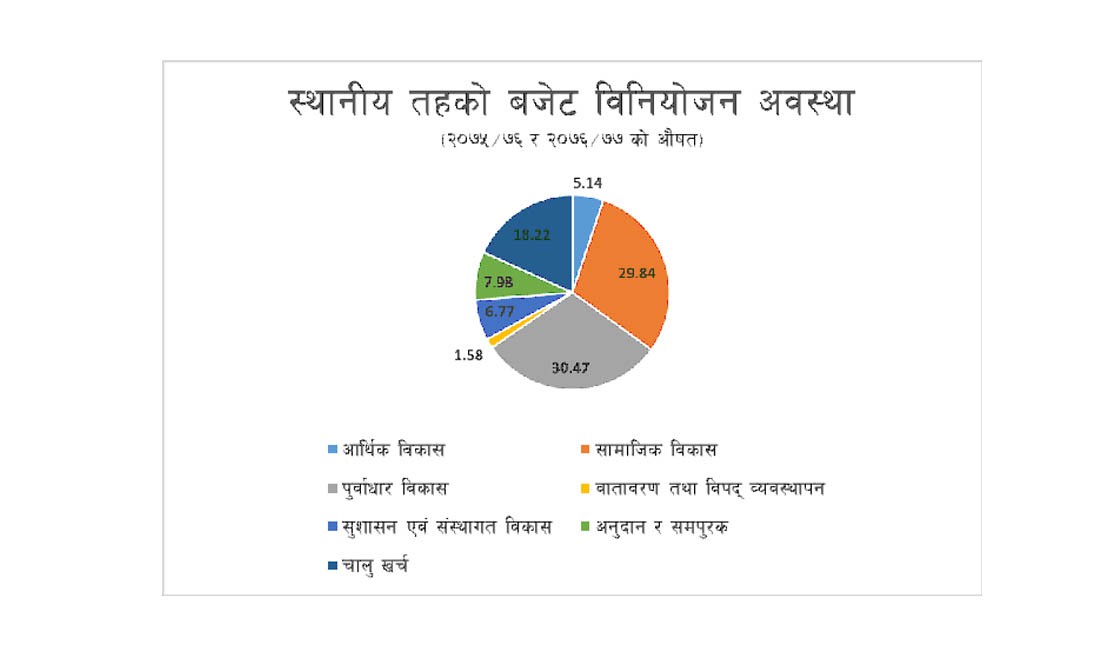 स्थानीय तहको बजेट विनियोजन अवस्था
(२०७५/७६ र २०७६/७७ को औषत)

5.14
29.84
30.47
1.58
6.77
7.98
18.22

आर्थिक विकास
सामाजिक विकास
पुर्वाधार विकास
वातावरण तथा विपद् व्यवस्थापन
सुशासन एवं संस्थागत विकास
अनुदान र समपुरक
चालु खर्च